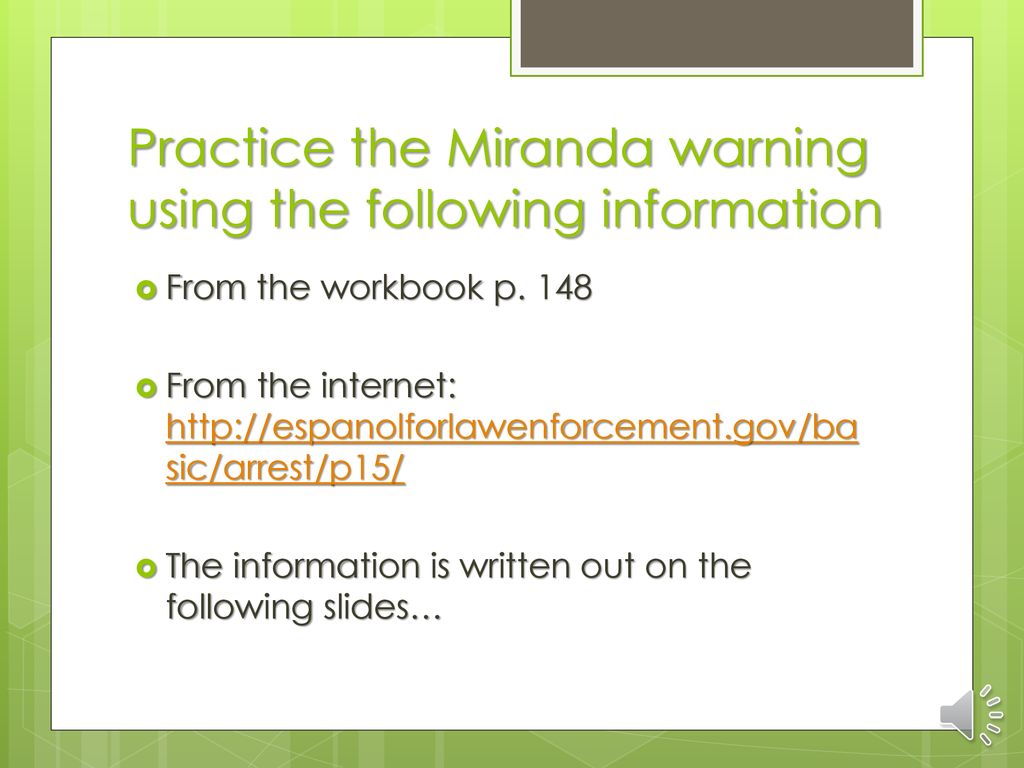 Practice the Miranda warning using the following information

From the workbook p. 148

From the internet: http://espanolforlawenforcement.gov/basic/arrest/p15/

The information is written out on the following slides…